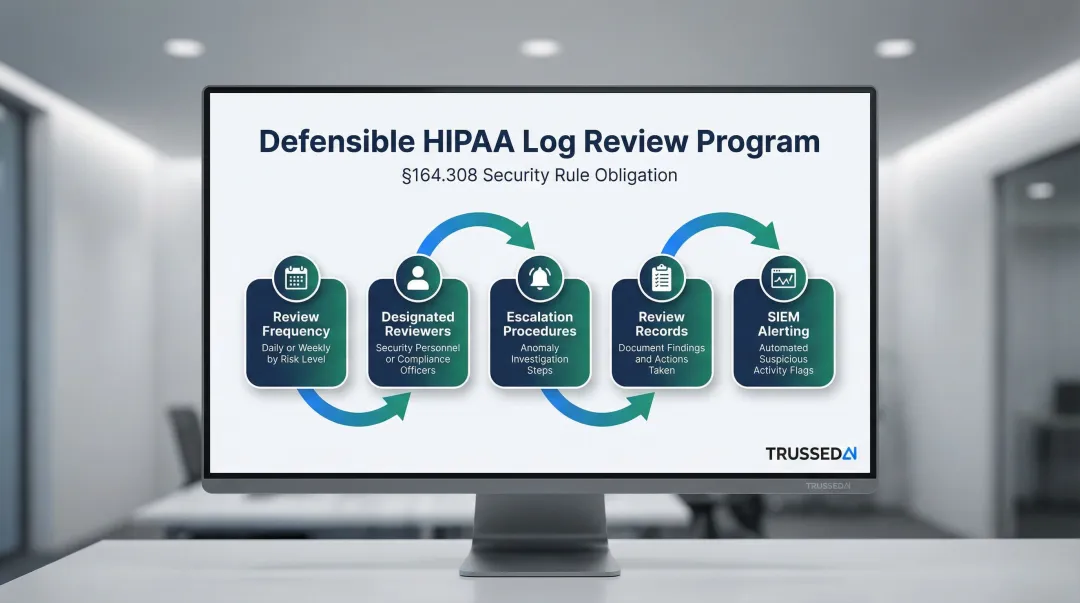 Defensible HIPAA Log Review Program

§164.308 Security Rule Obligation

Review Frequency
Daily or Weekly by Risk Level

Designated Reviewers
Security Personnel or Compliance Officers

Escalation Procedures
Anomaly Investigation Steps

Review Records
Document Findings and Actions Taken

SIEM Alerting
Automated Suspicious Activity Flags

TRUSSEDAI

TRUSSEDAI